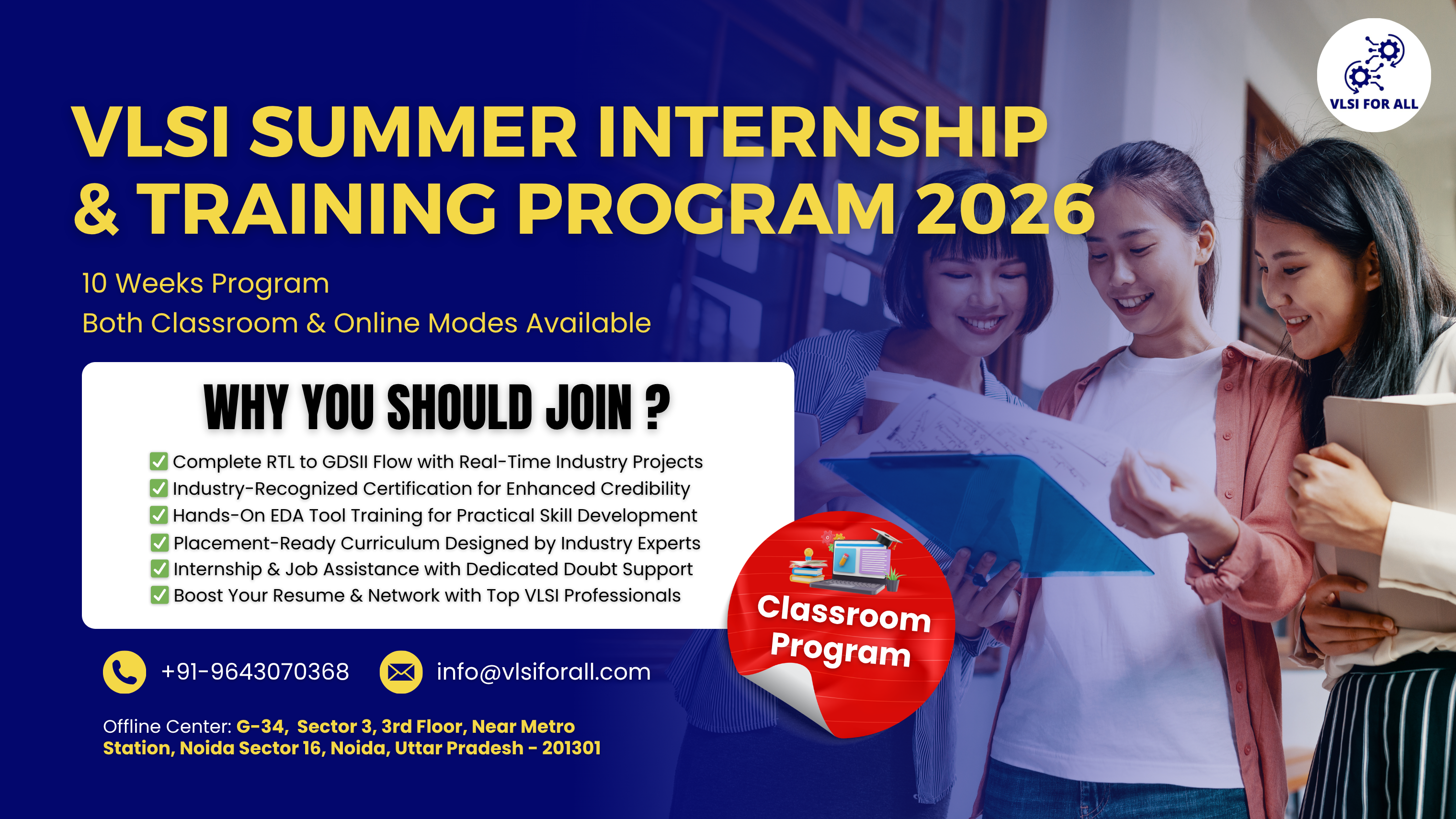 VLSI FOR ALL

VLSI SUMMER INTERNSHIP & TRAINING PROGRAM 2026

10 Weeks Program
Both Classroom & Online Modes Available

WHY YOU SHOULD JOIN ?

✅ Complete RTL to GDSII Flow with Real-Time Industry Projects
✅ Industry-Recognized Certification for Enhanced Credibility
✅ Hands-On EDA Tool Training for Practical Skill Development
✅ Placement-Ready Curriculum Designed by Industry Experts
✅ Internship & Job Assistance with Dedicated Doubt Support
✅ Boost Your Resume & Network with Top VLSI Professionals

Classroom Program

+91-9643070368
info@vlsiforall.com

Offline Center: G-34, Sector 3, 3rd Floor, Near Metro Station, Noida Sector 16, Noida, Uttar Pradesh - 201301